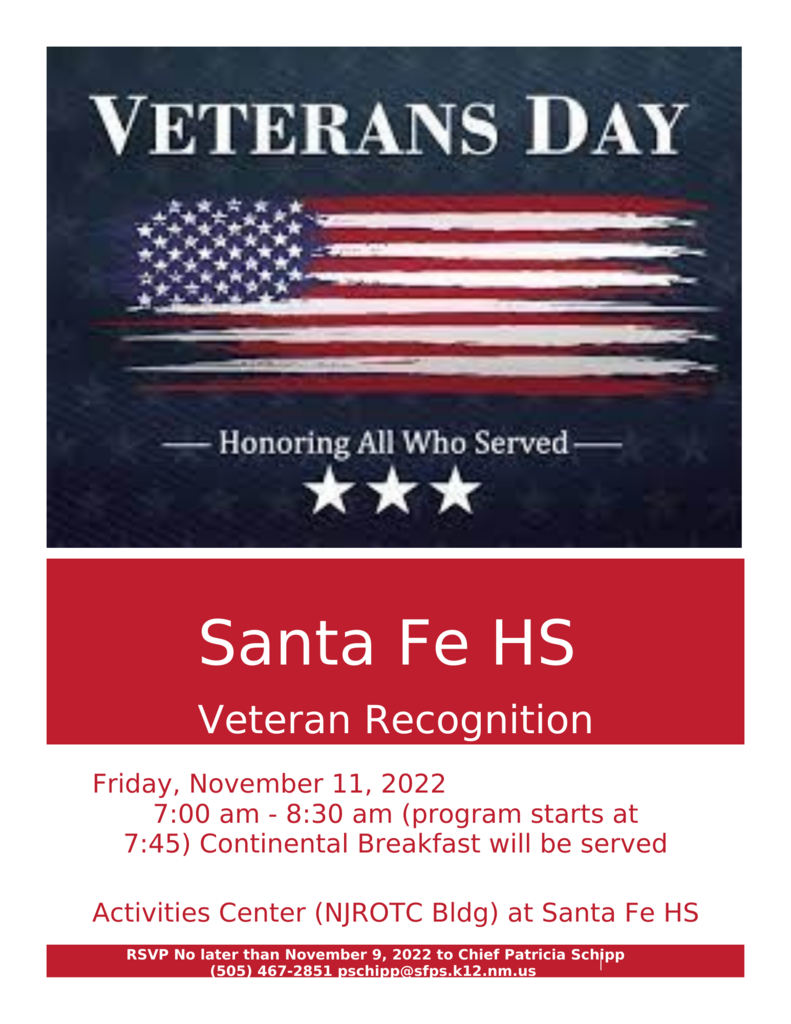 VETERANS DAY

— Honoring All Who Served —

Santa Fe HS

Veteran Recognition

Friday, November 11, 2022
7:00 am - 8:30 am (program starts at 7:45) Continental Breakfast will be served

Activities Center (NJROTC Bldg) at Santa Fe HS

RSVP No later than November 9, 2022 to Chief Patricia Schipp
(505) 467-2851 pschipp@sfps.k12.nm.us